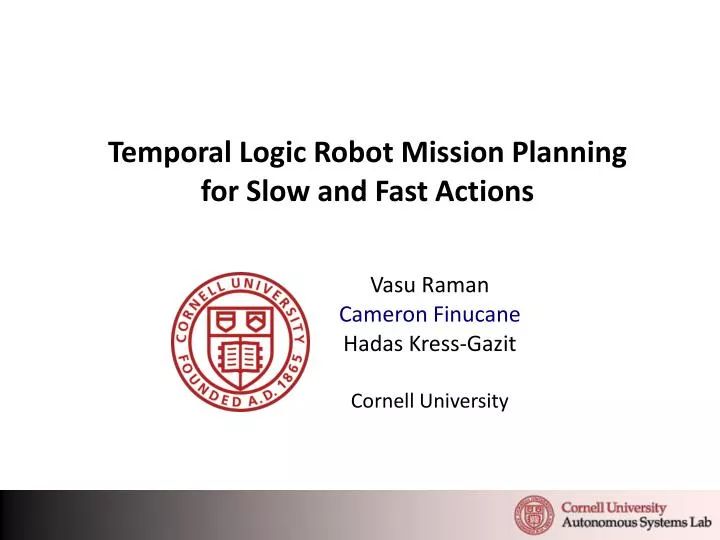 Temporal Logic Robot Mission Planning for Slow and Fast Actions

CORNELL UNIVERSITY FOUNDED A.D. 1865

Vasu Raman
Cameron Finucane
Hadas Kress-Gazit

Cornell University

Cornell University
Autonomous Systems Lab